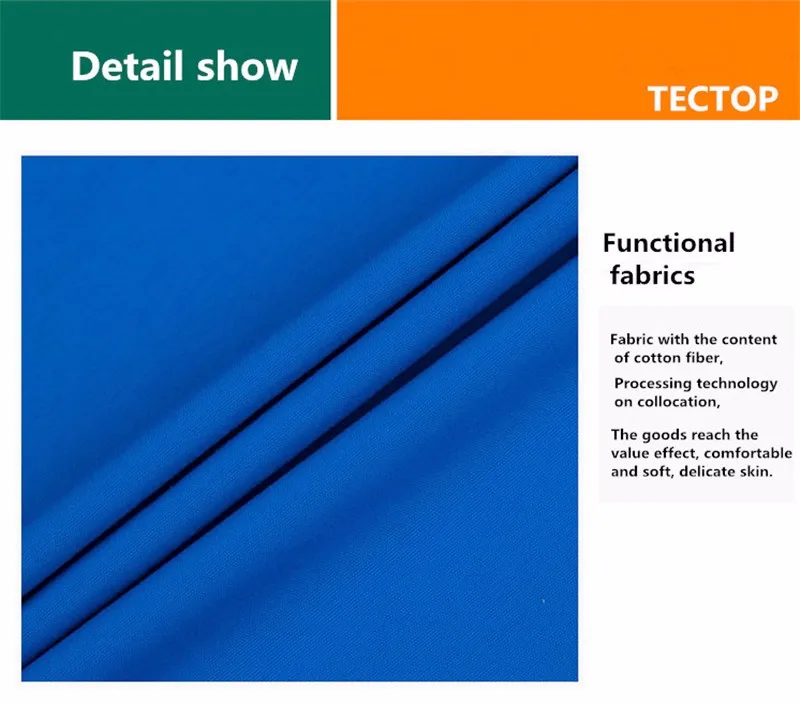 Detail show

TECTOP

Functional fabrics

Fabric with the content of cotton fiber,

Processing technology on collocation,

The goods reach the value effect, comfortable and soft, delicate skin.